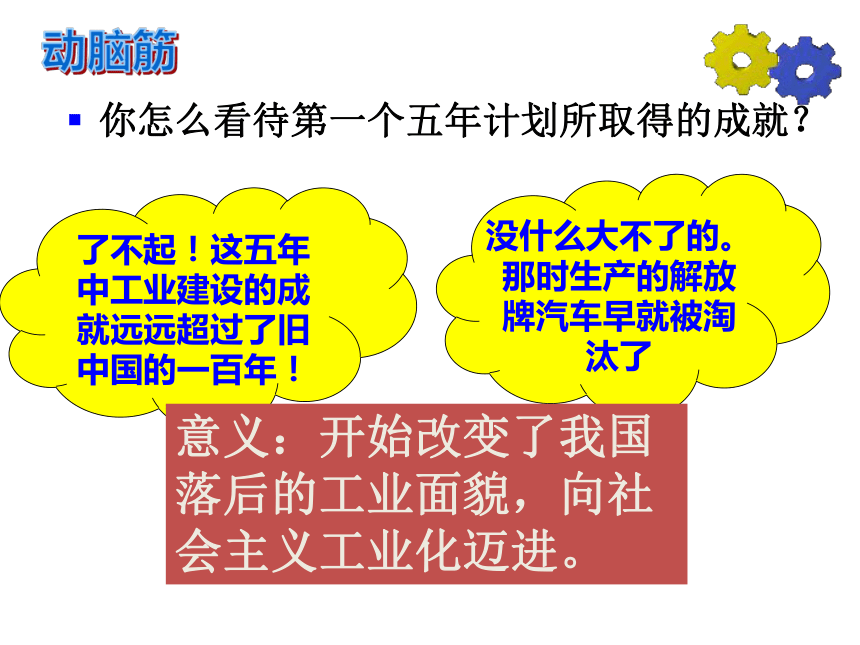 动脑筋

▪ 你怎么看待第一个五年计划所取得的成就？

了不起！这五年中工业建设的成就远远超过了旧中国的一百年！

没什么大不了的。那时生产的解放牌汽车早就被淘汰了

意义：开始改变了我国落后的工业面貌，向社会主义工业化迈进。